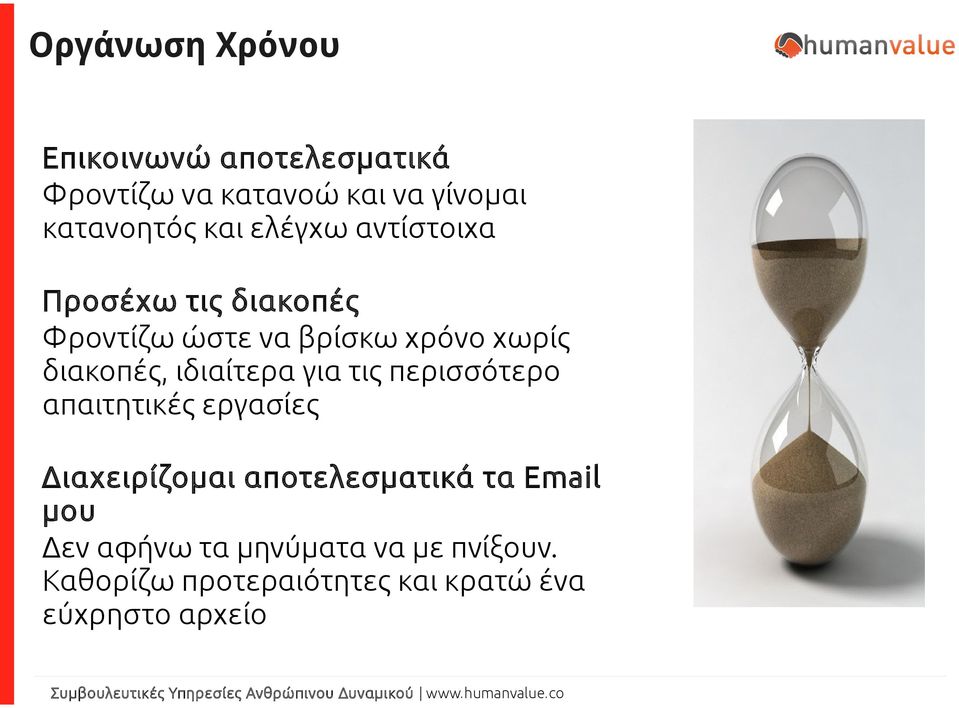 Οργάνωση Χρόνου

humanvalue

Επικοινωνώ αποτελεσματικά
Φροντίζω να κατανοώ και να γίνομαι κατανοητός και ελέγχω αντίστοιχα

Προσέχω τις διακοπές
Φροντίζω ώστε να βρίσκω χρόνο χωρίς διακοπές, ιδιαίτερα για τις περισσότερο απαιτητικές εργασίες

Διαχειρίζομαι αποτελεσματικά τα Email μου
Δεν αφήνω τα μηνύματα να με πνίξουν. Καθορίζω προτεραιότητες και κρατώ ένα εύχρηστο αρχείο

Συμβουλευτικές Υπηρεσίες Ανθρώπινου Δυναμικού | www.humanvalue.co